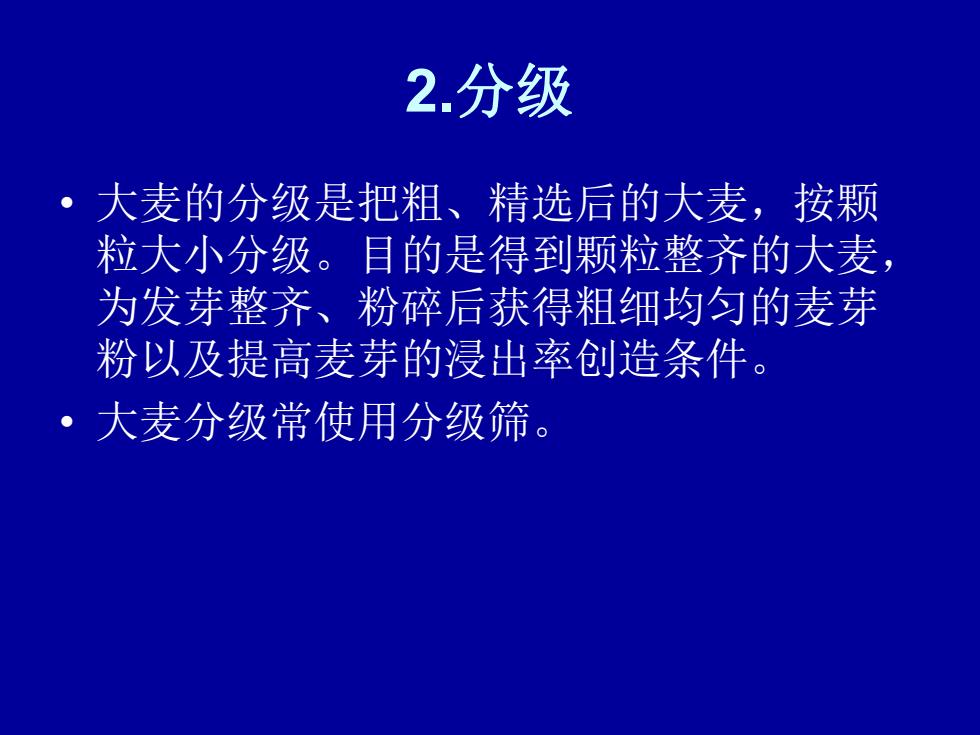 2.分级

• 大麦的分级是把粗、精选后的大麦，按颗粒大小分级。目的是得到颗粒整齐的大麦，为发芽整齐、粉碎后获得粗细均匀的麦芽粉以及提高麦芽的浸出率创造条件。

• 大麦分级常使用分级筛。